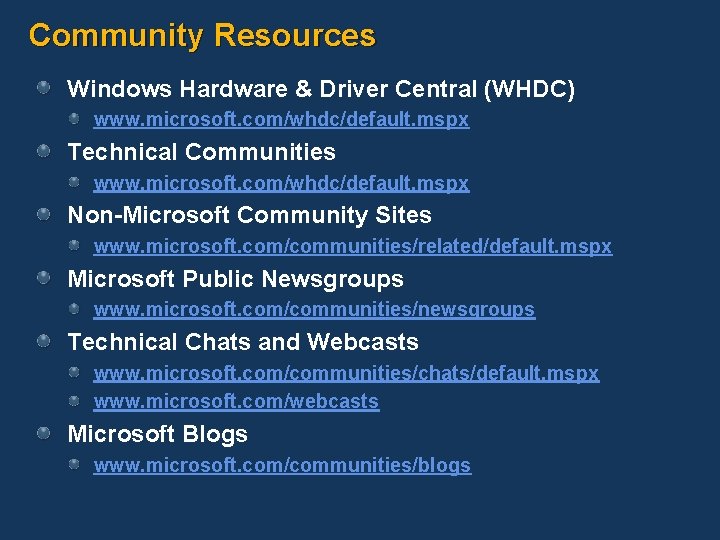 Community Resources

Windows Hardware & Driver Central (WHDC)

www.microsoft.com/whdc/default.mspx

Technical Communities

www.microsoft.com/whdc/default.mspx

Non-Microsoft Community Sites

www.microsoft.com/communities/related/default.mspx

Microsoft Public Newsgroups

www.microsoft.com/communities/newsgroups

Technical Chats and Webcasts

www.microsoft.com/communities/chats/default.mspx

www.microsoft.com/webcasts

Microsoft Blogs

www.microsoft.com/communities/blogs